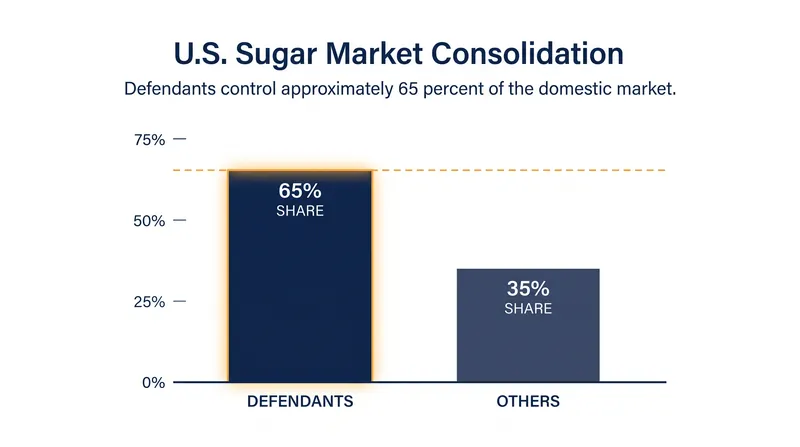 U.S. Sugar Market Consolidation

Defendants control approximately 65 percent of the domestic market.

75%

50%

25%

0%

65%
SHARE

35%
SHARE

DEFENDANTS

OTHERS